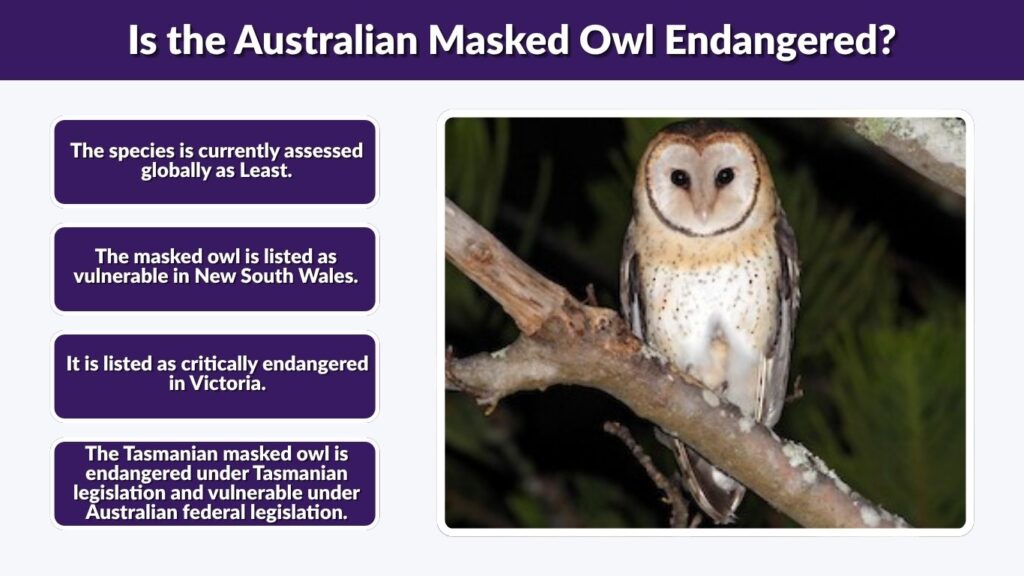 Is the Australian Masked Owl Endangered?

The species is currently assessed globally as Least.

The masked owl is listed as vulnerable in New South Wales.

It is listed as critically endangered in Victoria.

The Tasmanian masked owl is endangered under Tasmanian legislation and vulnerable under Australian federal legislation.